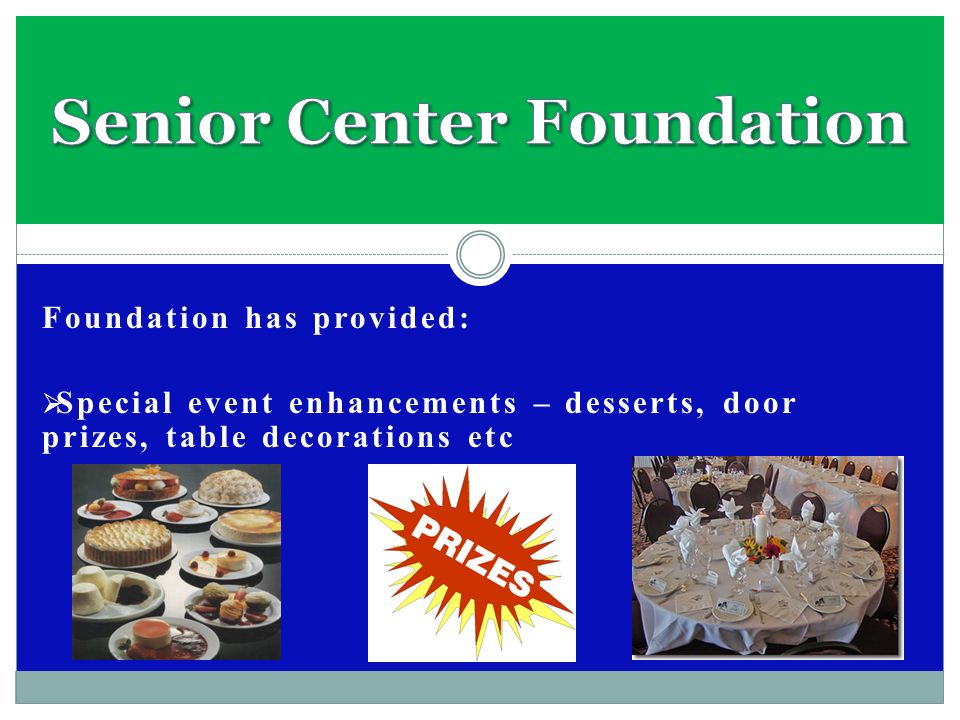 Senior Center Foundation

Foundation has provided:

➢Special event enhancements – desserts, door prizes, table decorations etc

PRIZES